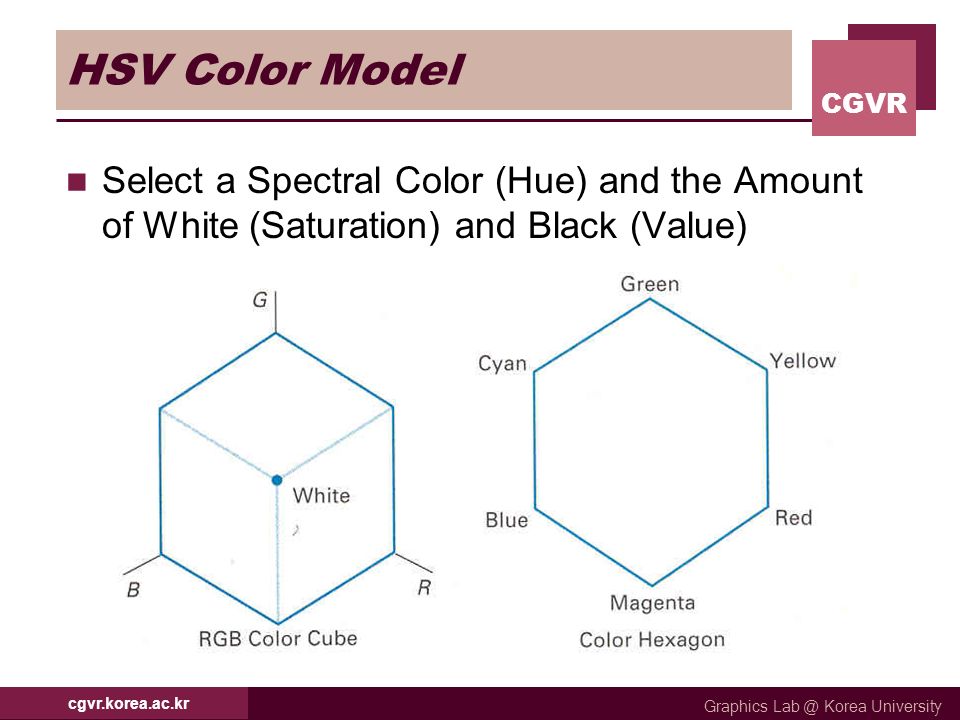 HSV Color Model

CGVR

Select a Spectral Color (Hue) and the Amount of White (Saturation) and Black (Value)

G

White

B

R

RGB Color Cube

Green

Cyan

Yellow

Blue

Red

Magenta

Color Hexagon

cgvr.korea.ac.kr

Graphics Lab @ Korea University